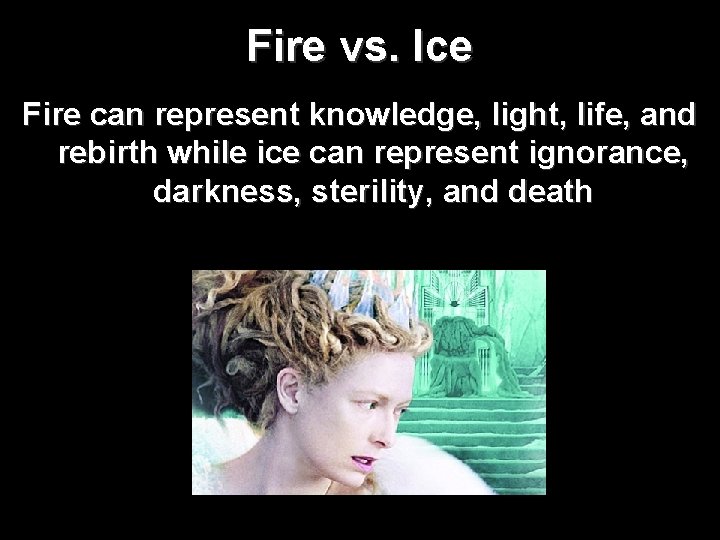 Fire vs. Ice

Fire can represent knowledge, light, life, and rebirth while ice can represent ignorance, darkness, sterility, and death